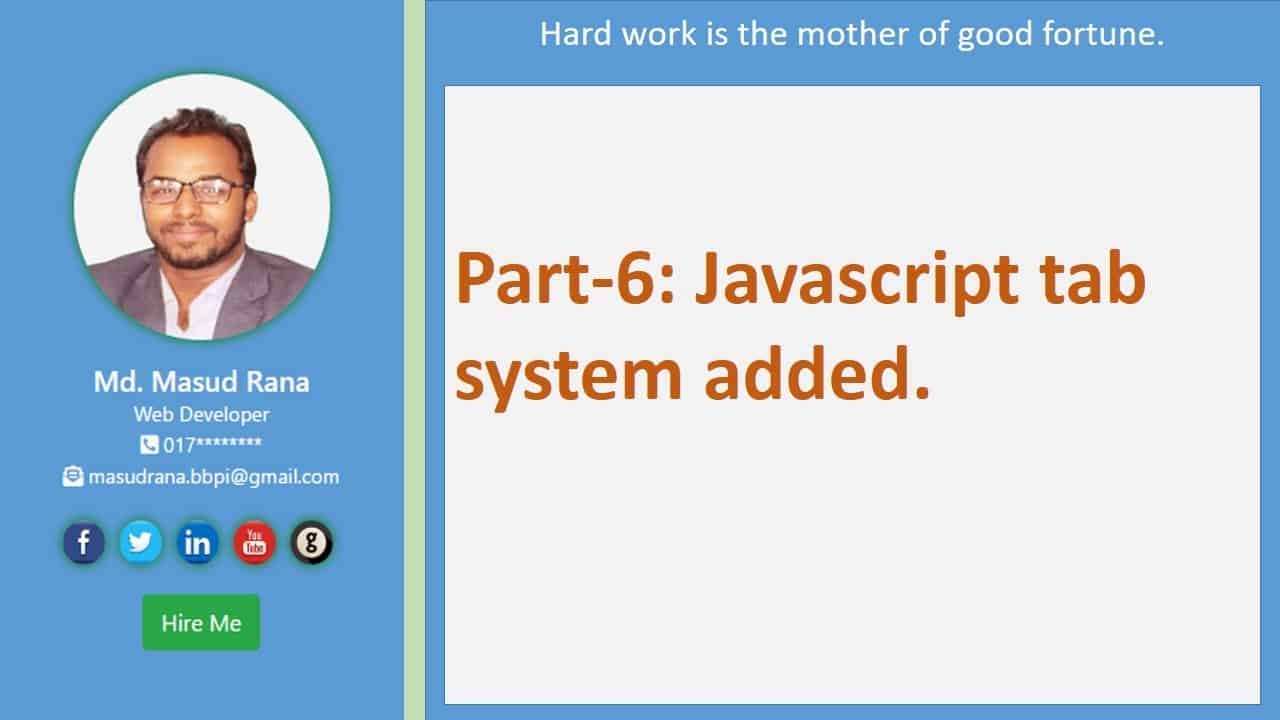 Md. Masud Rana
Web Developer
017********
masudrana.bbpi@gmail.com

f in You Tube g

Hire Me

Hard work is the mother of good fortune.

Part-6: Javascript tab system added.